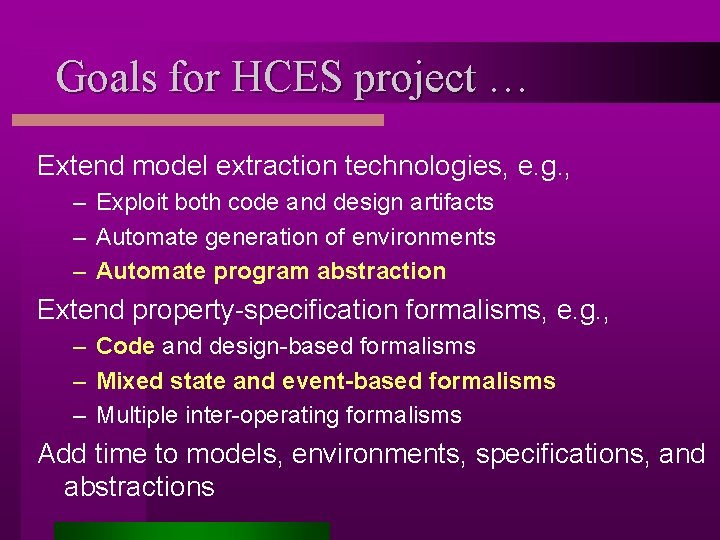 Goals for HCES project …

Extend model extraction technologies, e.g.,

– Exploit both code and design artifacts
– Automate generation of environments
– Automate program abstraction

Extend property-specification formalisms, e.g.,

– Code and design-based formalisms
– Mixed state and event-based formalisms
– Multiple inter-operating formalisms

Add time to models, environments, specifications, and abstractions